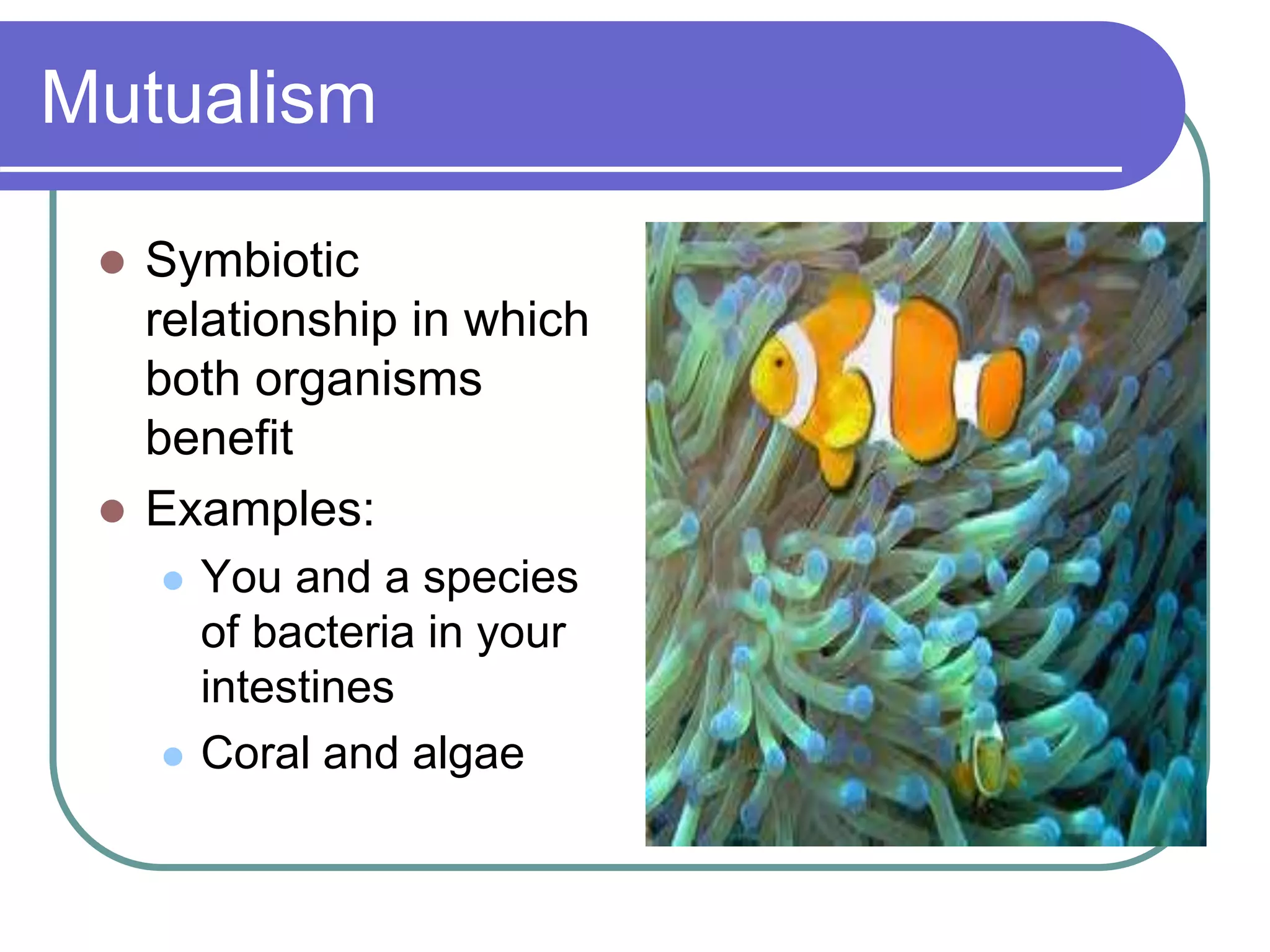 Mutualism

- Symbiotic relationship in which both organisms benefit
- Examples:
  - You and a species of bacteria in your intestines
  - Coral and algae